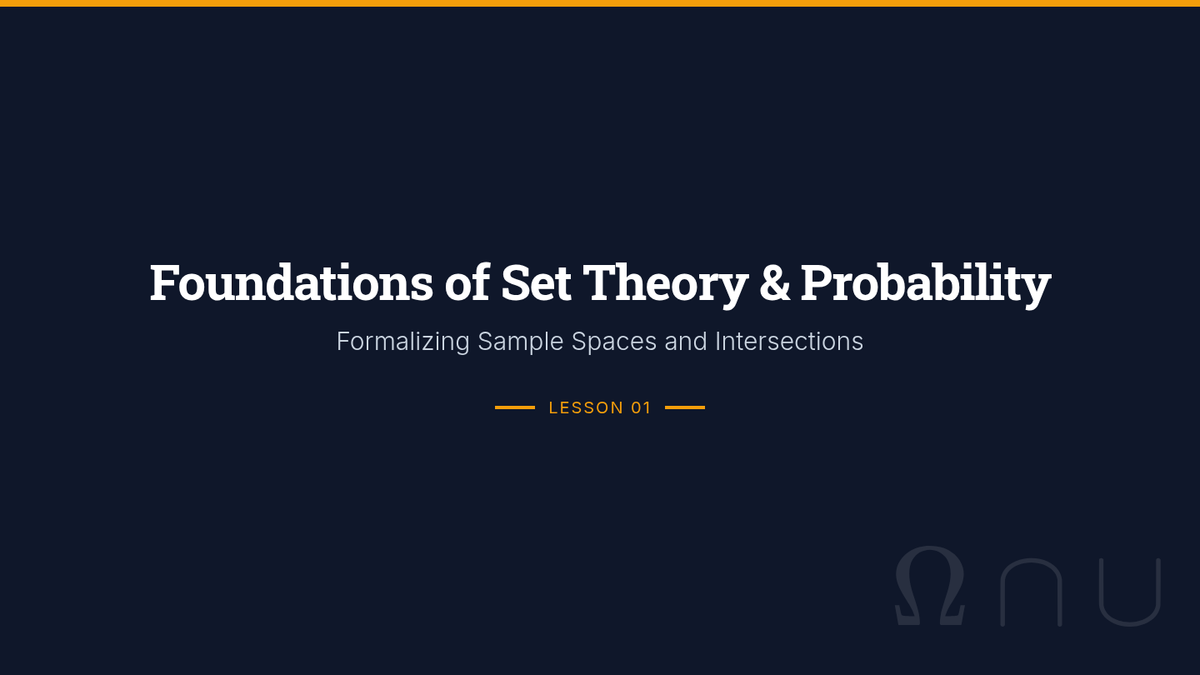 Foundations of Set Theory & Probability

Formalizing Sample Spaces and Intersections

LESSON 01

$\Omega \cap \cup$